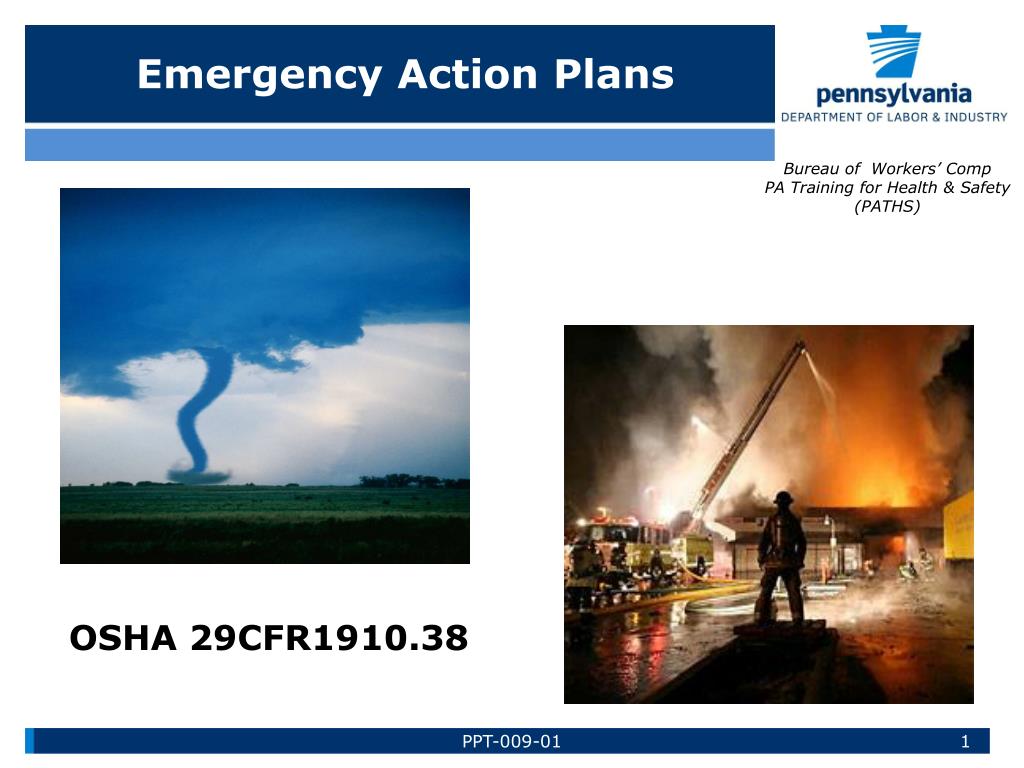 Emergency Action Plans

pennsylvania
DEPARTMENT OF LABOR & INDUSTRY

Bureau of Workers' Comp
PA Training for Health & Safety
(PATHS)

OSHA 29CFR1910.38

PPT-009-01

1